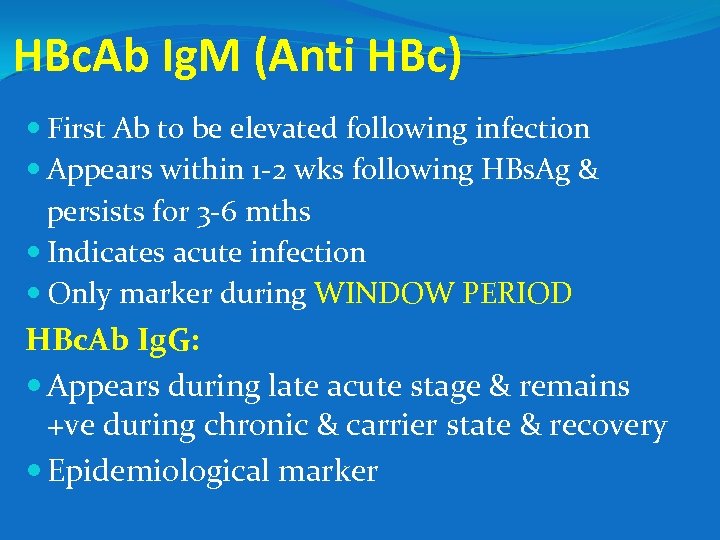 HBcAb IgM (Anti HBc)

- First Ab to be elevated following infection
- Appears within 1-2 wks following HBsAg & persists for 3-6 mths
- Indicates acute infection
- Only marker during WINDOW PERIOD

HBcAb IgG:

- Appears during late acute stage & remains +ve during chronic & carrier state & recovery
- Epidemiological marker